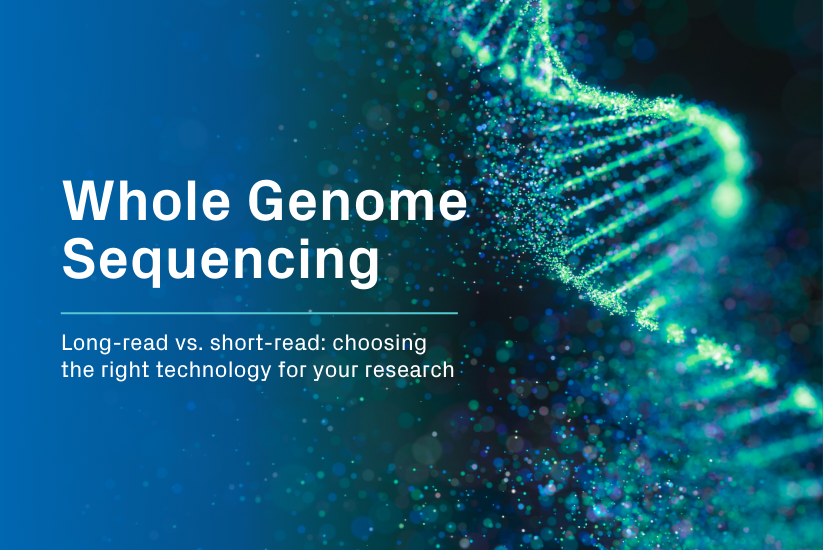 Whole Genome Sequencing

Long-read vs. short-read: choosing the right technology for your research